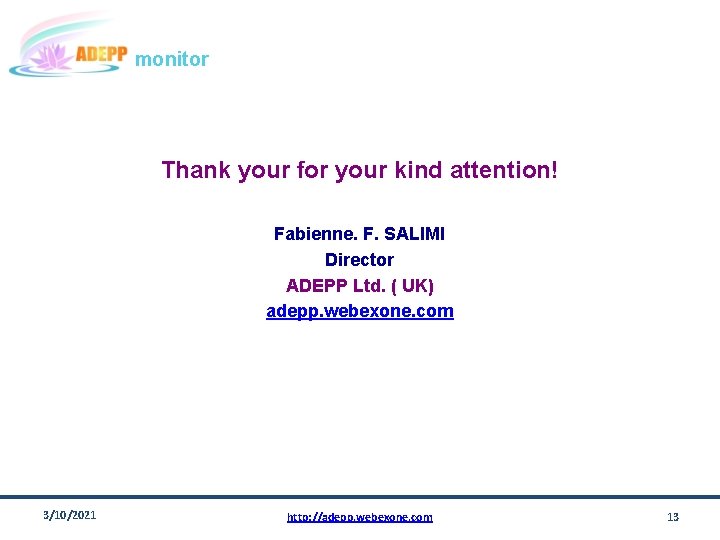 ADEPP monitor

Thank your for your kind attention!

Fabienne. F. SALIMI
Director
ADEPP Ltd. ( UK)
adepp.webexone.com

3/10/2021 http://adepp.webexone.com 13